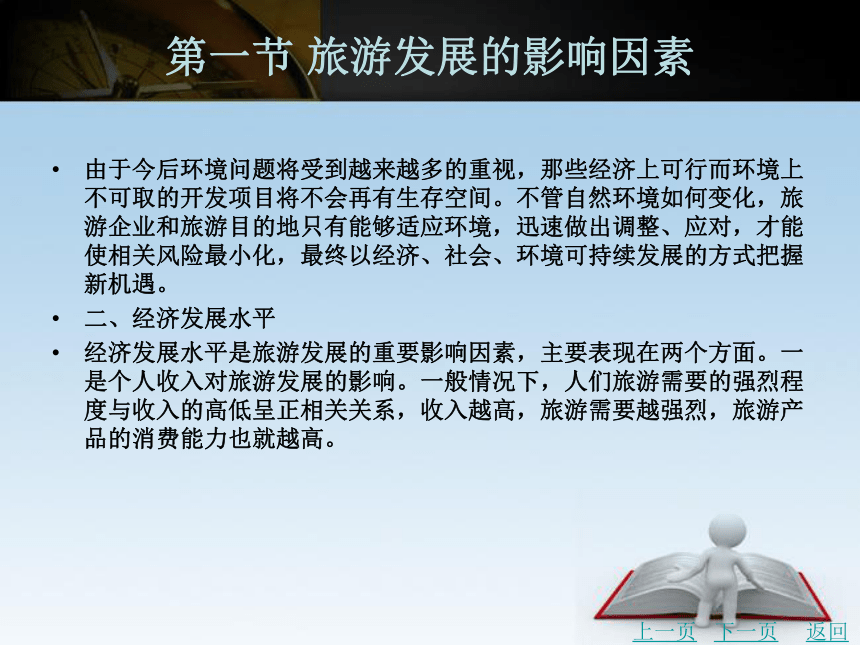 第一节 旅游发展的影响因素

• 由于今后环境问题将受到越来越多的重视，那些经济上可行而环境上不可取的开发项目将不会再有生存空间。不管自然环境如何变化，旅游企业和旅游目的地只有能够适应环境，迅速做出调整、应对，才能使相关风险最小化，最终以经济、社会、环境可持续发展的方式把握新机遇。

• 二、经济发展水平

• 经济发展水平是旅游发展的重要影响因素，主要表现在两个方面。一是个人收入对旅游发展的影响。一般情况下，人们旅游需要的强烈程度与收入的高低呈正相关关系，收入越高，旅游需要越强烈，旅游产品的消费能力也就越高。

上一页 下一页 返回